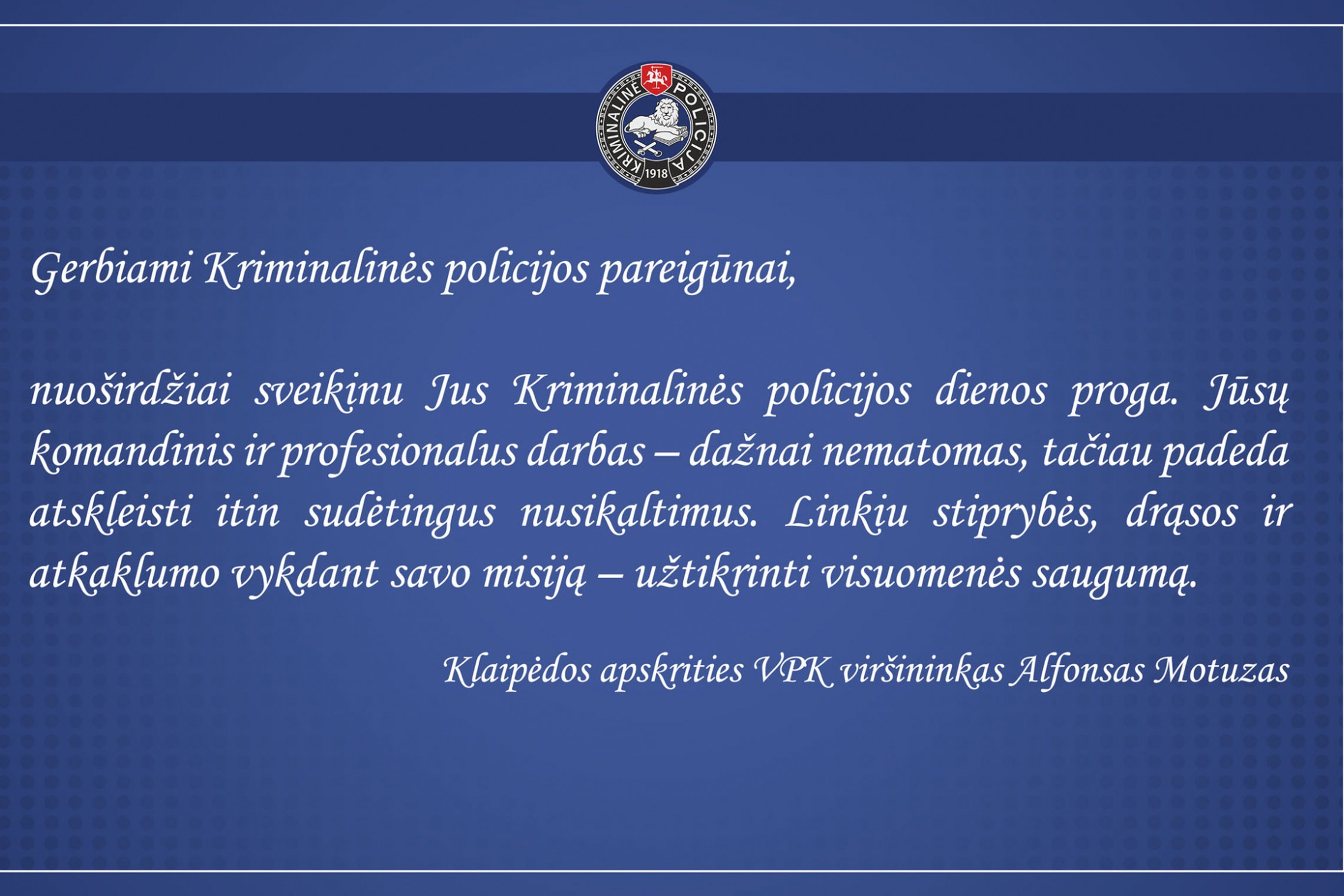 KRIMINALINĖ POLICIJA
1918

Gerbiami Kriminalinės policijos pareigūnai,

nuoširdžiai sveikinu Jus Kriminalinės policijos dienos proga. Jūsų komandinis ir profesionalus darbas – dažnai nematomas, tačiau padeda atskleisti itin sudėtingus nusikaltimus. Linkiu stiprybės, drąsos ir atkaklumo vykdant savo misiją – užtikrinti visuomenės saugumą.

Klaipėdos apskrities VPK viršininkas Alfonsas Motuzas